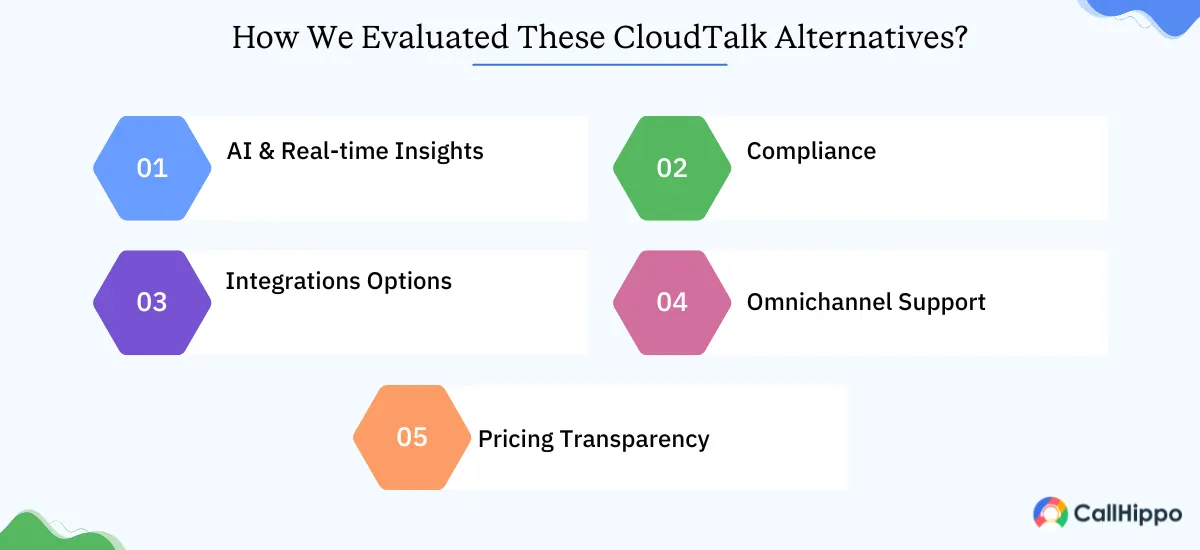 How We Evaluated These CloudTalk Alternatives?

01 AI & Real-time Insights

02 Compliance

03 Integrations Options

04 Omnichannel Support

05 Pricing Transparency

CallHippo